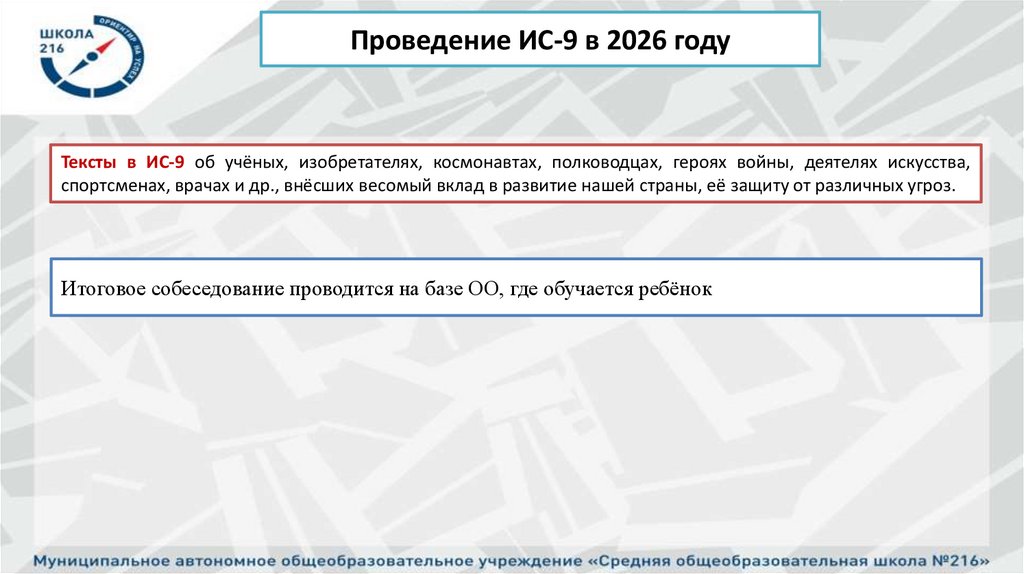 ШКОЛА 216

ОРИЕНТИР НА УСПЕХ

Проведение ИС-9 в 2026 году

Тексты в ИС-9 об учёных, изобретателях, космонавтах, полководцах, героях войны, деятелях искусства, спортсменах, врачах и др., внёсших весомый вклад в развитие нашей страны, её защиту от различных угроз.

Итоговое собеседование проводится на базе ОО, где обучается ребёнок

Муниципальное автономное общеобразовательное учреждение «Средняя общеобразовательная школа №216»